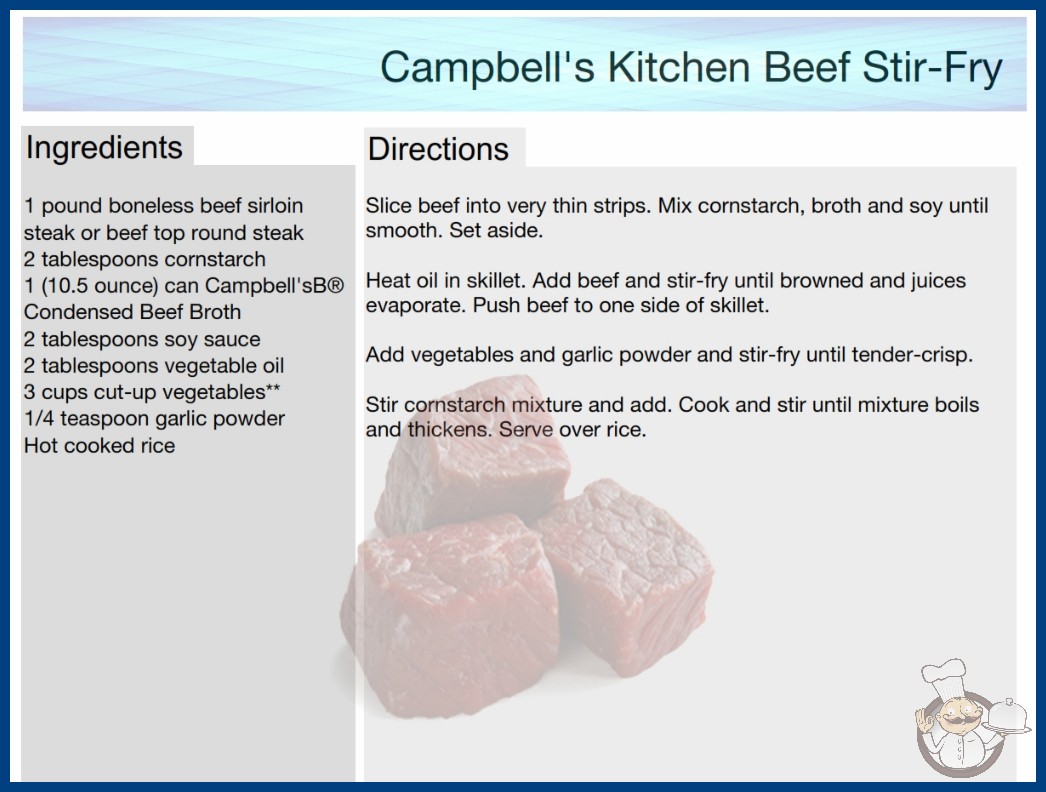 Campbell's Kitchen Beef Stir-Fry

Ingredients

1 pound boneless beef sirloin steak or beef top round steak
2 tablespoons cornstarch
1 (10.5 ounce) can Campbell'sB® Condensed Beef Broth
2 tablespoons soy sauce
2 tablespoons vegetable oil
3 cups cut-up vegetables**
1/4 teaspoon garlic powder
Hot cooked rice

Directions

Slice beef into very thin strips. Mix cornstarch, broth and soy until smooth. Set aside.

Heat oil in skillet. Add beef and stir-fry until browned and juices evaporate. Push beef to one side of skillet.

Add vegetables and garlic powder and stir-fry until tender-crisp.

Stir cornstarch mixture and add. Cook and stir until mixture boils and thickens. Serve over rice.